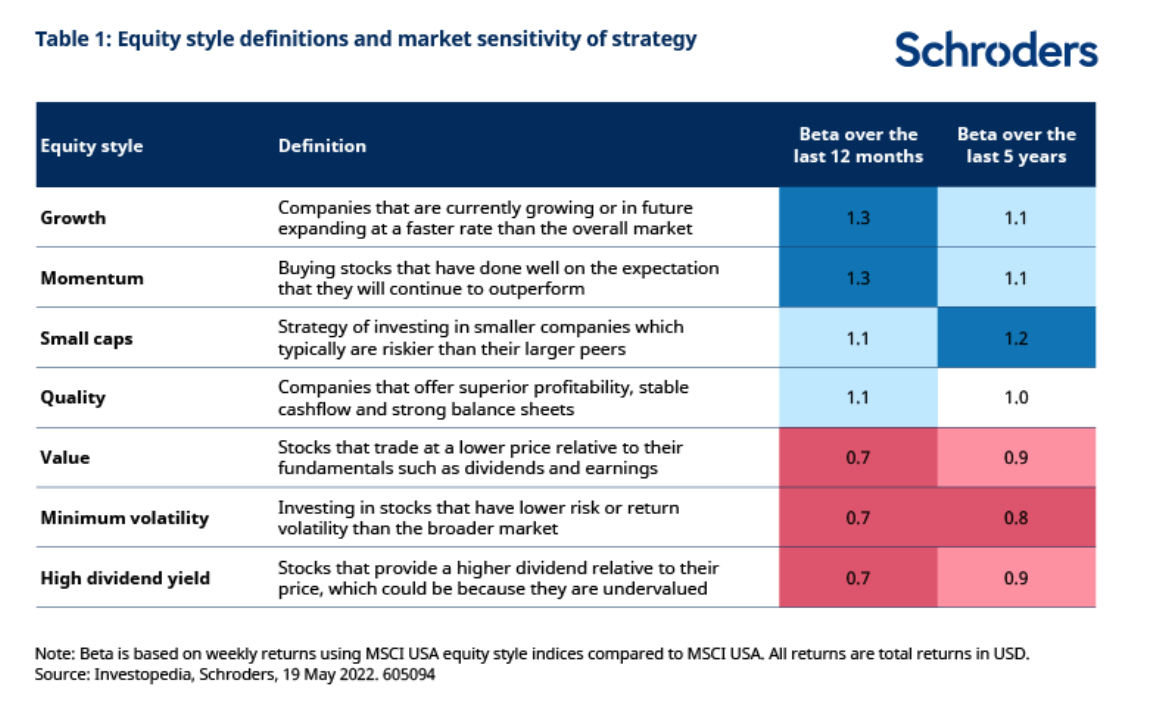 Table 1: Equity style definitions and market sensitivity of strategy

Schroders

| Equity style | Definition | Beta over the last 12 months | Beta over the last 5 years |
|---|---|---|---|
| Growth | Companies that are currently growing or in future expanding at a faster rate than the overall market | 1.3 | 1.1 |
| Momentum | Buying stocks that have done well on the expectation that they will continue to outperform | 1.3 | 1.1 |
| Small caps | Strategy of investing in smaller companies which typically are riskier than their larger peers | 1.1 | 1.2 |
| Quality | Companies that offer superior profitability, stable cashflow and strong balance sheets | 1.1 | 1.0 |
| Value | Stocks that trade at a lower price relative to their fundamentals such as dividends and earnings | 0.7 | 0.9 |
| Minimum volatility | Investing in stocks that have lower risk or return volatility than the broader market | 0.7 | 0.8 |
| High dividend yield | Stocks that provide a higher dividend relative to their price, which could be because they are undervalued | 0.7 | 0.9 |

Note: Beta is based on weekly returns using MSCI USA equity style indices compared to MSCI USA. All returns are total returns in USD.
Source: Investopedia, Schroders, 19 May 2022. 605094